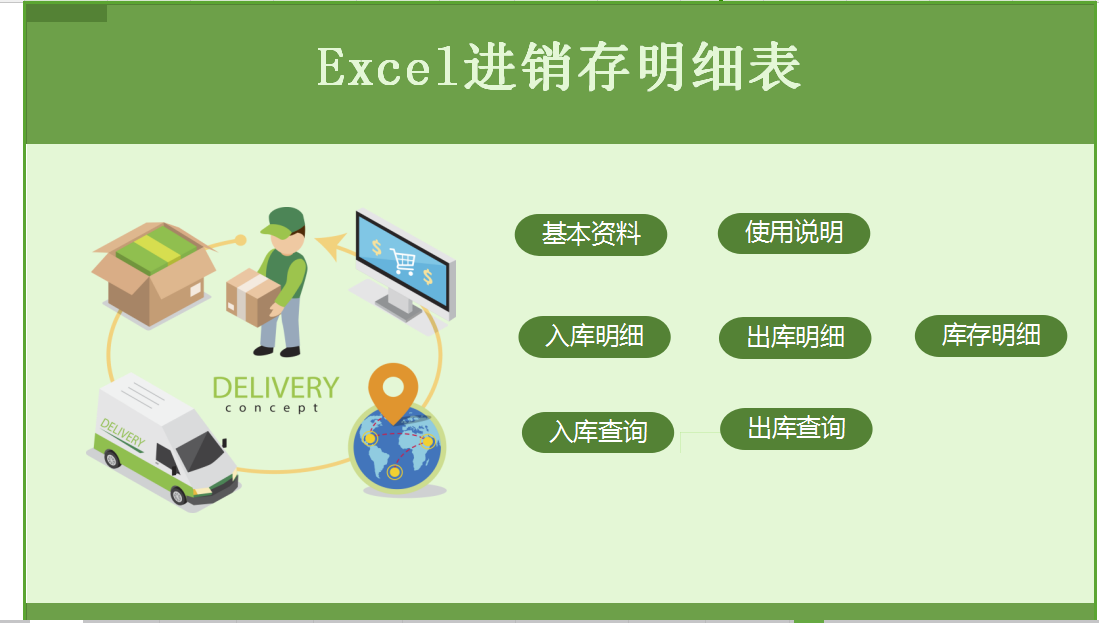 Excel进销存明细表

DELIVERY
concept

DELIVERY

基本资料
使用说明
入库明细
出库明细
库存明细
入库查询
出库查询